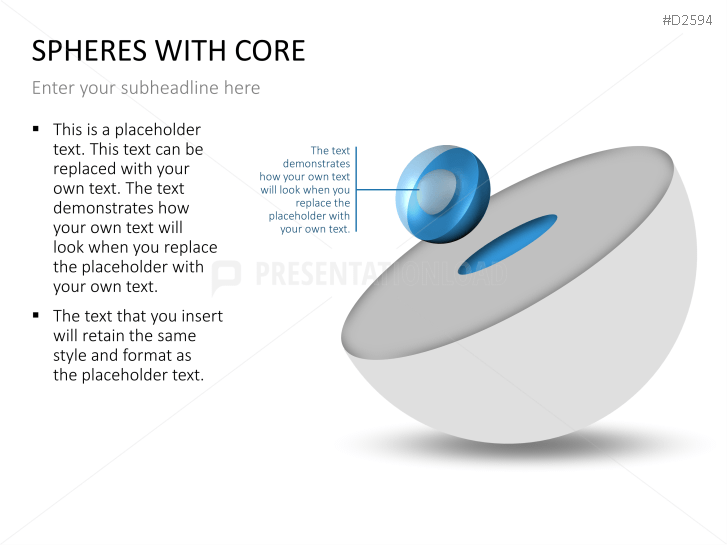 #D2594

SPHERES WITH CORE

Enter your subheadline here

▪ This is a placeholder text. This text can be replaced with your own text. The text demonstrates how your own text will look when you replace the placeholder with your own text.

▪ The text that you insert will retain the same style and format as the placeholder text.

The text demonstrates how your own text will look when you replace the placeholder with your own text.

PRESENTATIONLOAD